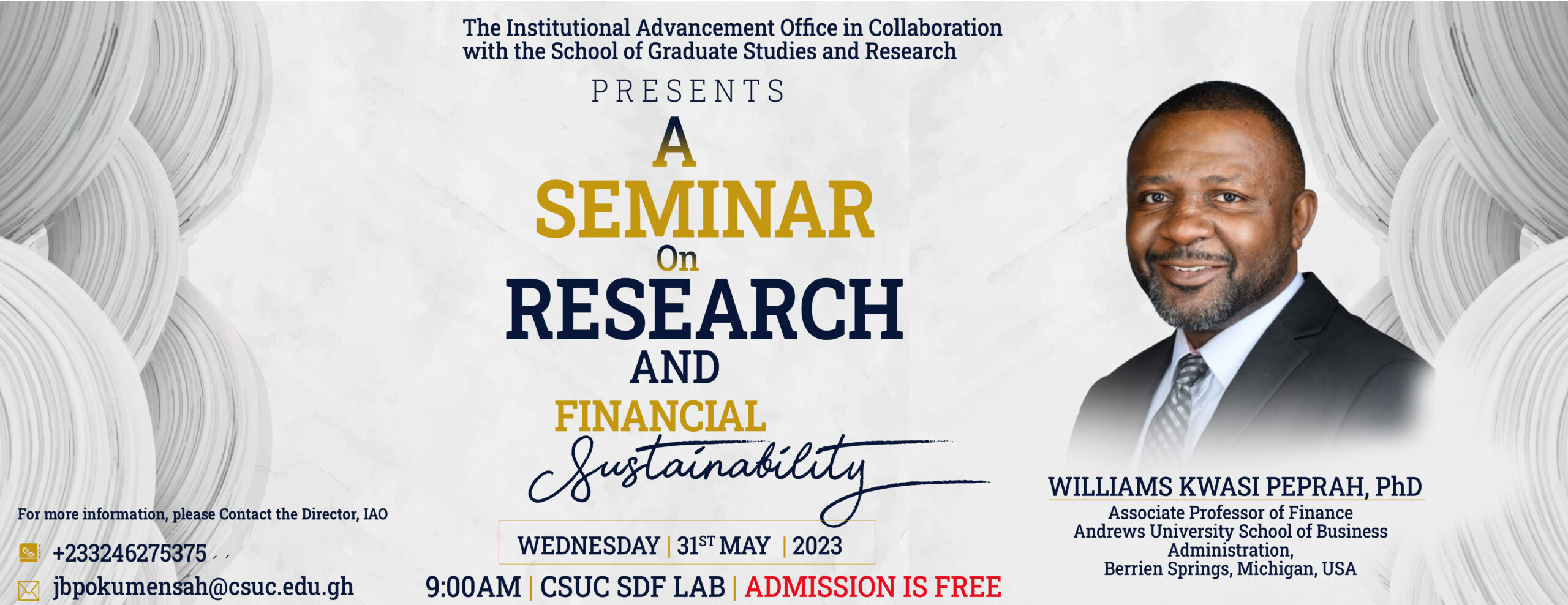 The Institutional Advancement Office in Collaboration with the School of Graduate Studies and Research

PRESENTS

A

SEMINAR

On

RESEARCH

AND

FINANCIAL

Sustainability

WEDNESDAY | 31$^{ST}$ MAY | 2023

9:00AM | CSUC SDF LAB | ADMISSION IS FREE

For more information, please Contact the Director, IAO

+233246275375

jbpokumensah@csuc.edu.gh

WILLIAMS KWASI PEPRAH, PhD

Associate Professor of Finance
Andrews University School of Business Administration,
Berrien Springs, Michigan, USA